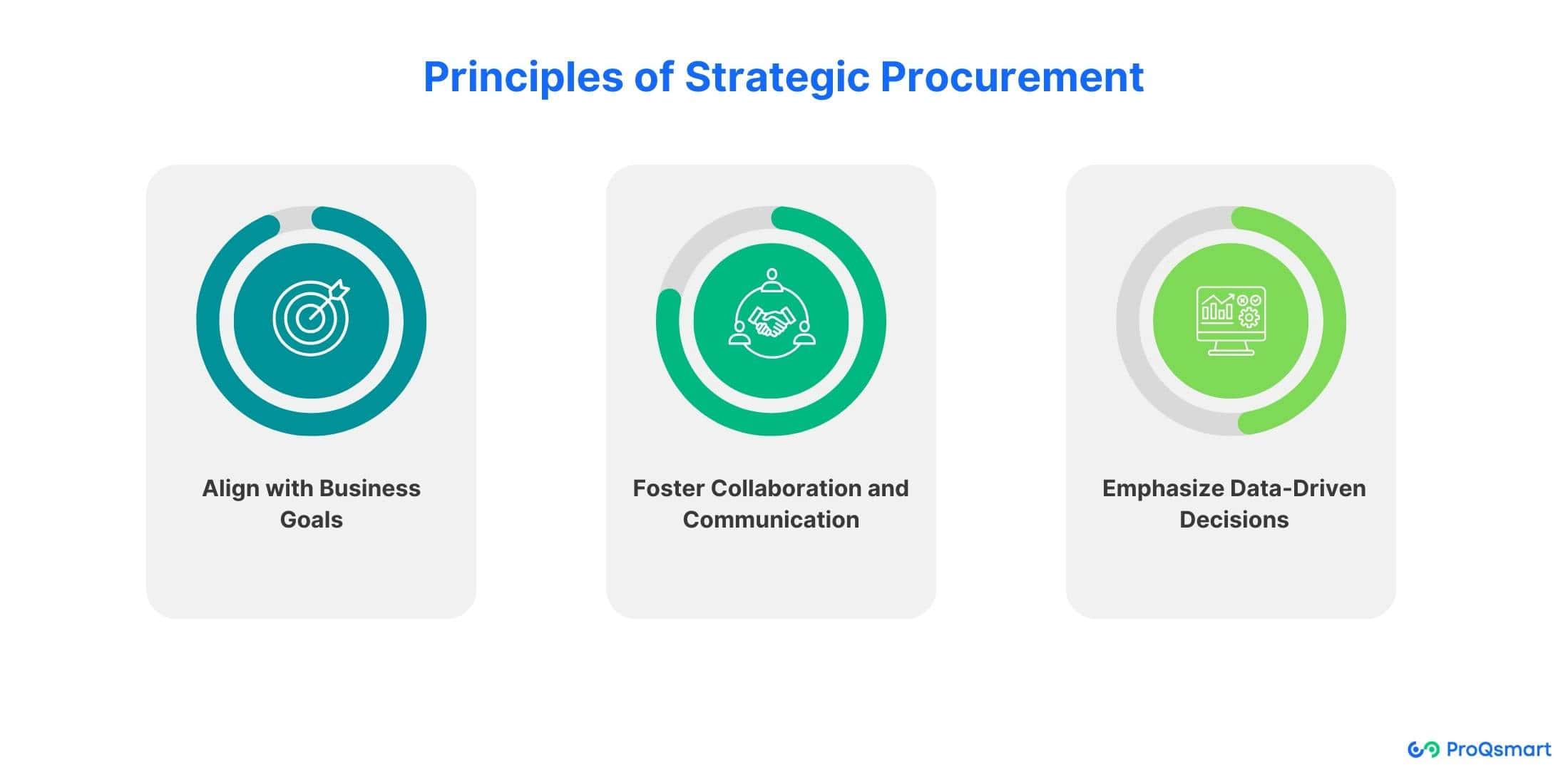 Principles of Strategic Procurement

Align with Business Goals

Foster Collaboration and Communication

Emphasize Data-Driven Decisions

ProQsmart